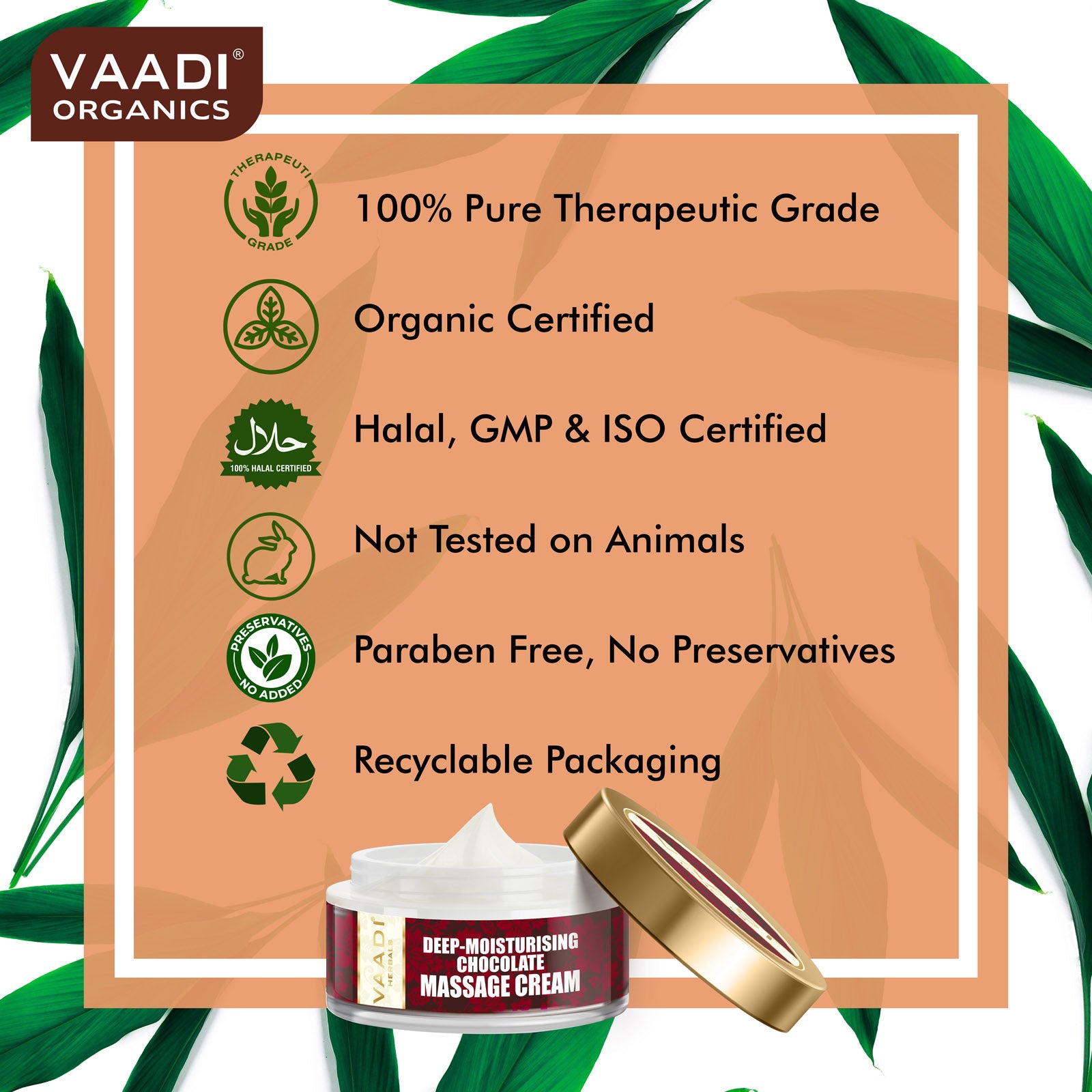 VAADI® ORGANICS

THERAPEUTI GRADE

100% Pure Therapeutic Grade

Organic Certified

حلال
100% HALAL CERTIFIED

Halal, GMP & ISO Certified

Not Tested on Animals

PRESERVATIVES NO ADDED

Paraben Free, No Preservatives

Recyclable Packaging

VAADI HERBALS

DEEP-MOISTURISING CHOCOLATE MASSAGE CREAM